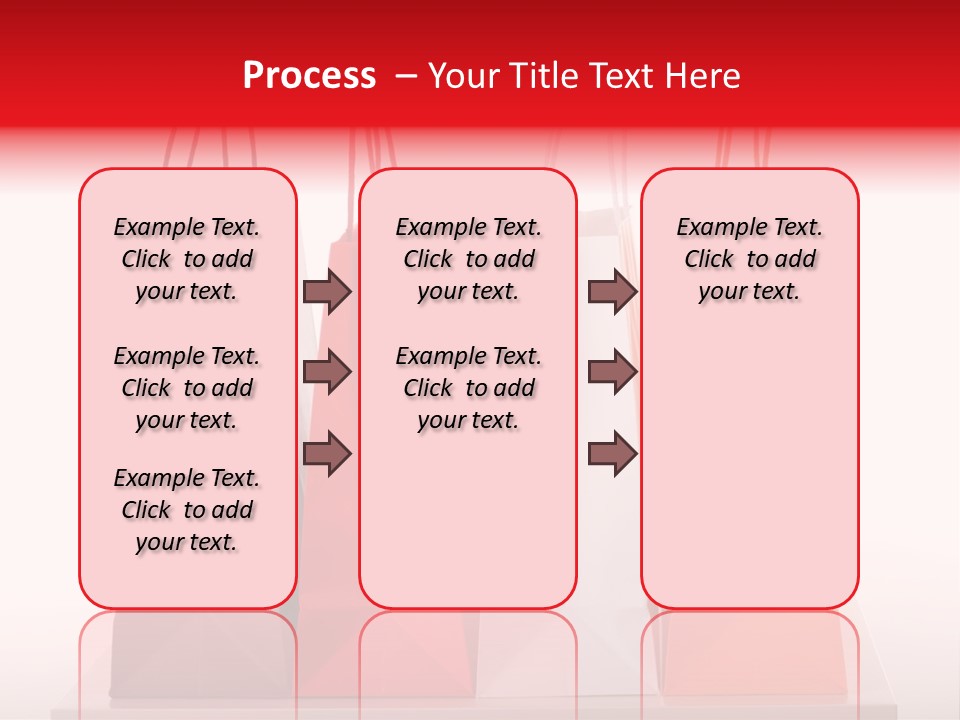 Process – Your Title Text Here

Example Text. Click to add your text.

Example Text. Click to add your text.

Example Text. Click to add your text.

Example Text. Click to add your text.

Example Text. Click to add your text.

Example Text. Click to add your text.